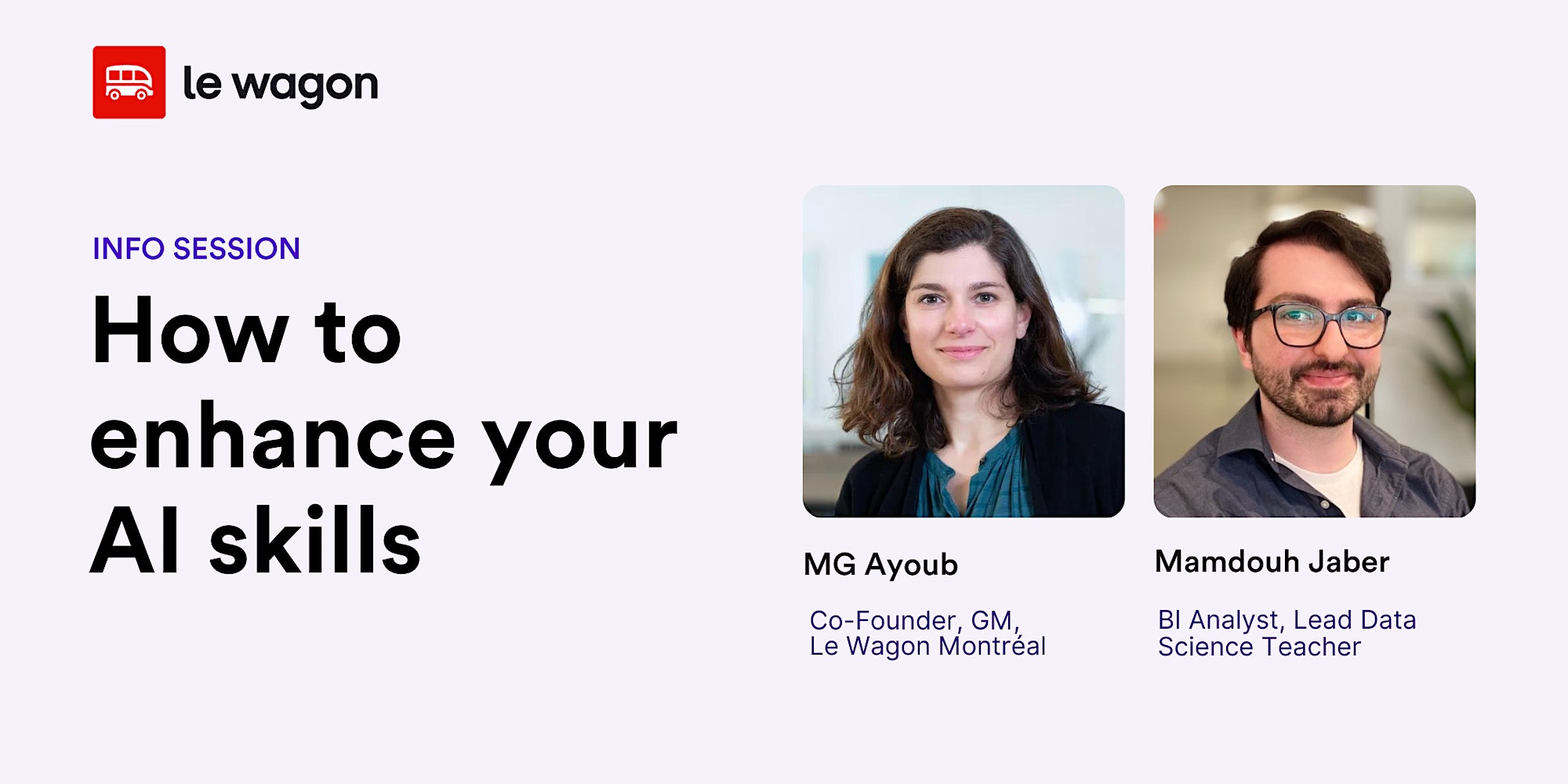 le wagon

INFO SESSION

How to enhance your AI skills

MG Ayoub

Co-Founder, GM, Le Wagon Montréal

Mamdouh Jaber

BI Analyst, Lead Data Science Teacher